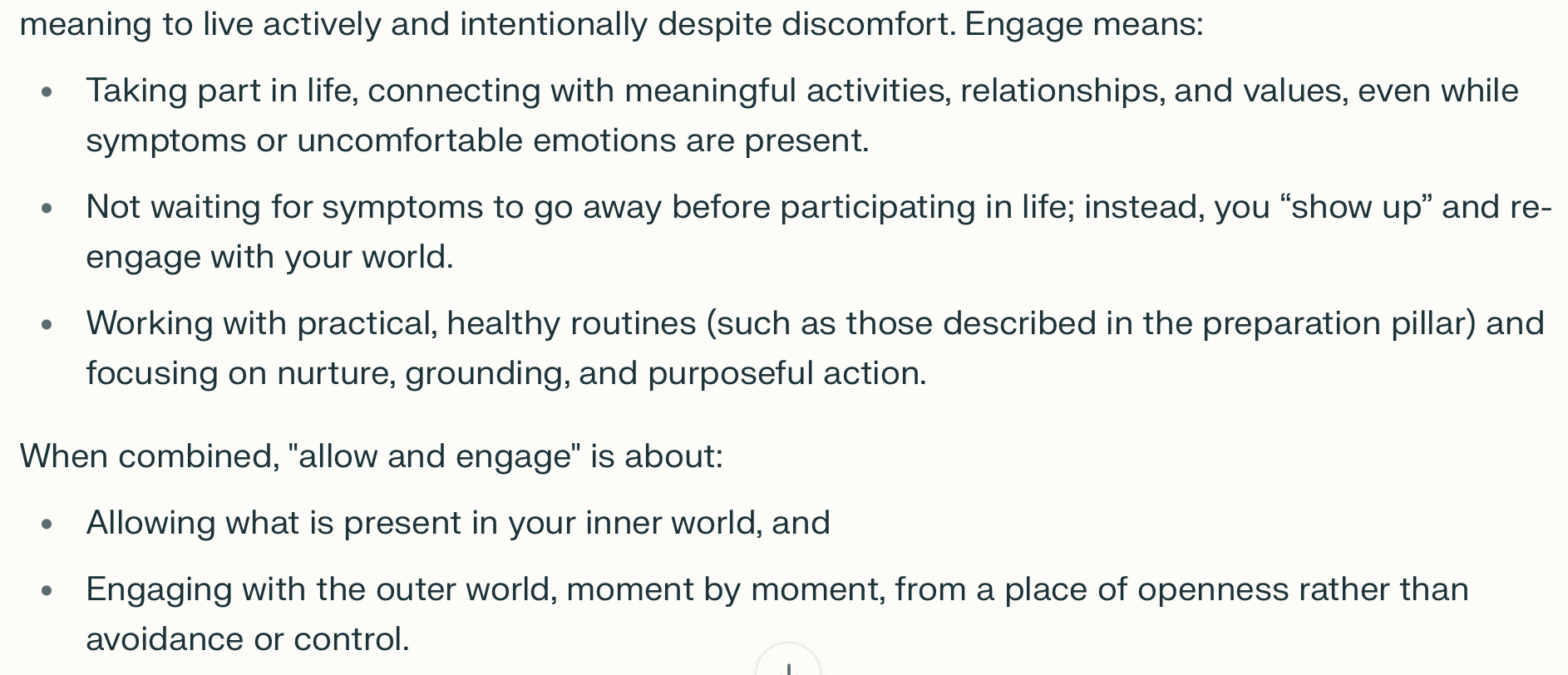 meaning to live actively and intentionally despite discomfort. Engage means:

- Taking part in life, connecting with meaningful activities, relationships, and values, even while symptoms or uncomfortable emotions are present.
- Not waiting for symptoms to go away before participating in life; instead, you “show up” and re-engage with your world.
- Working with practical, healthy routines (such as those described in the preparation pillar) and focusing on nurture, grounding, and purposeful action.

When combined, "allow and engage" is about:

- Allowing what is present in your inner world, and
- Engaging with the outer world, moment by moment, from a place of openness rather than avoidance or control.